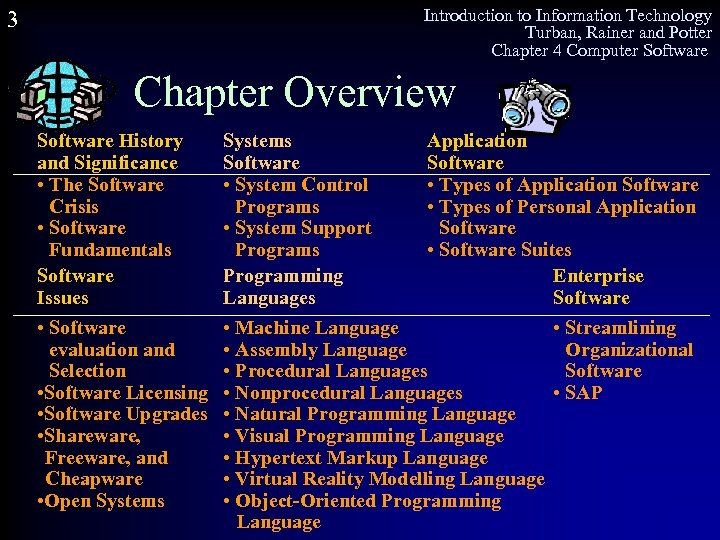 3

Introduction to Information Technology
Turban, Rainer and Potter
Chapter 4 Computer Software

Chapter Overview

Software History and Significance
• The Software Crisis
• Software Fundamentals

Systems Software
• System Control Programs
• System Support Programs

Application Software
• Types of Application Software
• Types of Personal Application Software
• Software Suites

Software Issues
• Software evaluation and Selection
•Software Licensing
•Software Upgrades
•Shareware, Freeware, and Cheapware
•Open Systems

Programming Languages
• Machine Language
• Assembly Language
• Procedural Languages
• Nonprocedural Languages
• Natural Programming Language
• Visual Programming Language
• Hypertext Markup Language
• Virtual Reality Modelling Language
• Object-Oriented Programming Language

Enterprise Software
• Streamlining Organizational Software
• SAP